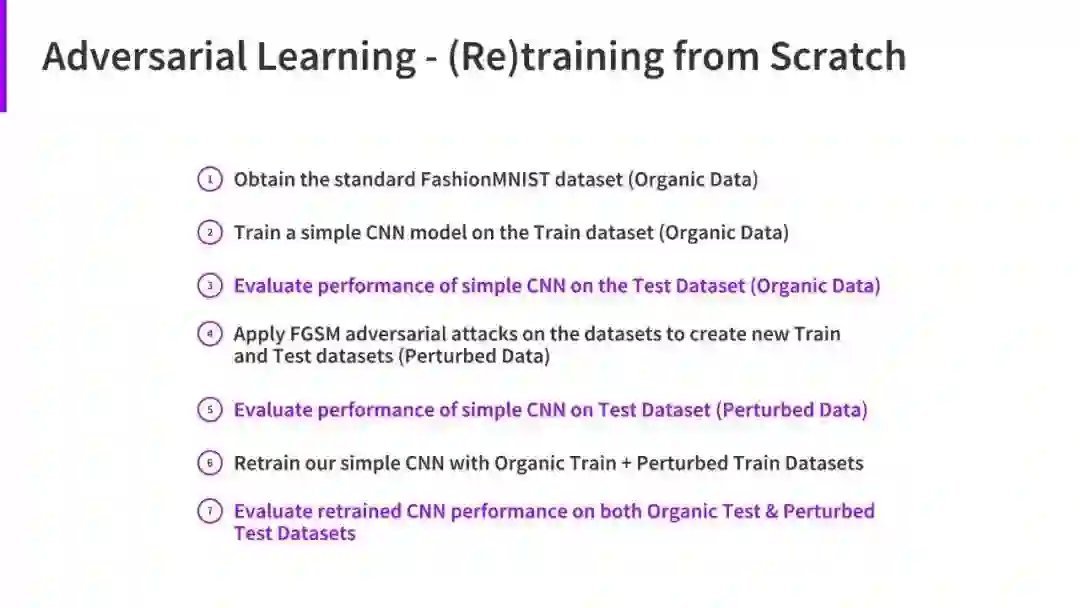 Adversarial Learning - (Re)training from Scratch

1 Obtain the standard FashionMNIST dataset (Organic Data)

2 Train a simple CNN model on the Train dataset (Organic Data)

3 Evaluate performance of simple CNN on the Test Dataset (Organic Data)

4 Apply FGSM adversarial attacks on the datasets to create new Train and Test datasets (Perturbed Data)

5 Evaluate performance of simple CNN on Test Dataset (Perturbed Data)

6 Retrain our simple CNN with Organic Train + Perturbed Train Datasets

7 Evaluate retrained CNN performance on both Organic Test & Perturbed Test Datasets